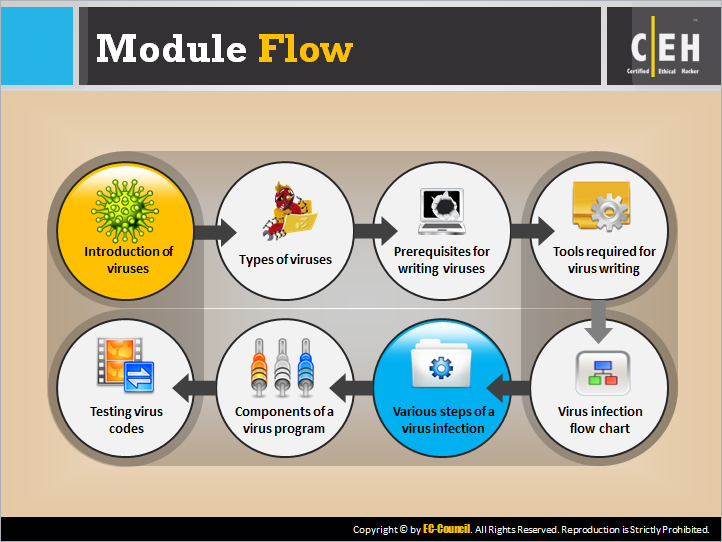 Module Flow

CEH
Certified Ethical Hacker

Introduction of viruses

Types of viruses

Prerequisites for writing viruses

Tools required for virus writing

Virus infection flow chart

Various steps of a virus infection

Components of a virus program

Testing virus codes

Copyright © by EC-Council. All Rights Reserved. Reproduction is Strictly Prohibited.